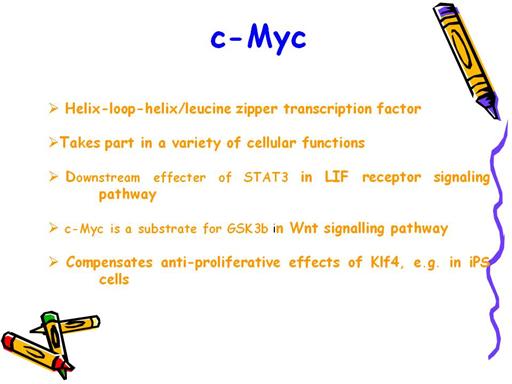 c-Myc

➢ Helix-loop-helix/leucine zipper transcription factor

➢Takes part in a variety of cellular functions

➢ Downstream effecter of STAT3 in LIF receptor signaling pathway

➢ c-Myc is a substrate for GSK3b in Wnt signalling pathway

➢ Compensates anti-proliferative effects of Klf4, e.g. in iPS cells